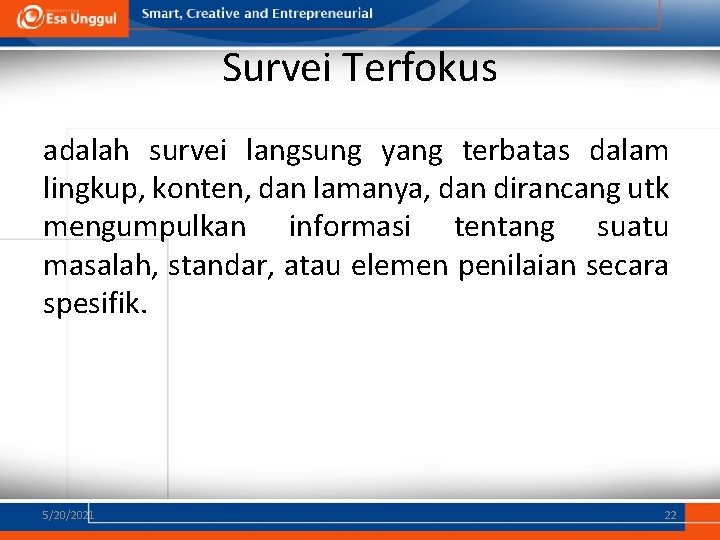 Esa Unggul

Smart, Creative and Entrepreneurial

Survei Terfokus

adalah survei langsung yang terbatas dalam lingkup, konten, dan lamanya, dan dirancang utk mengumpulkan informasi tentang suatu masalah, standar, atau elemen penilaian secara spesifik.

5/20/2021

22